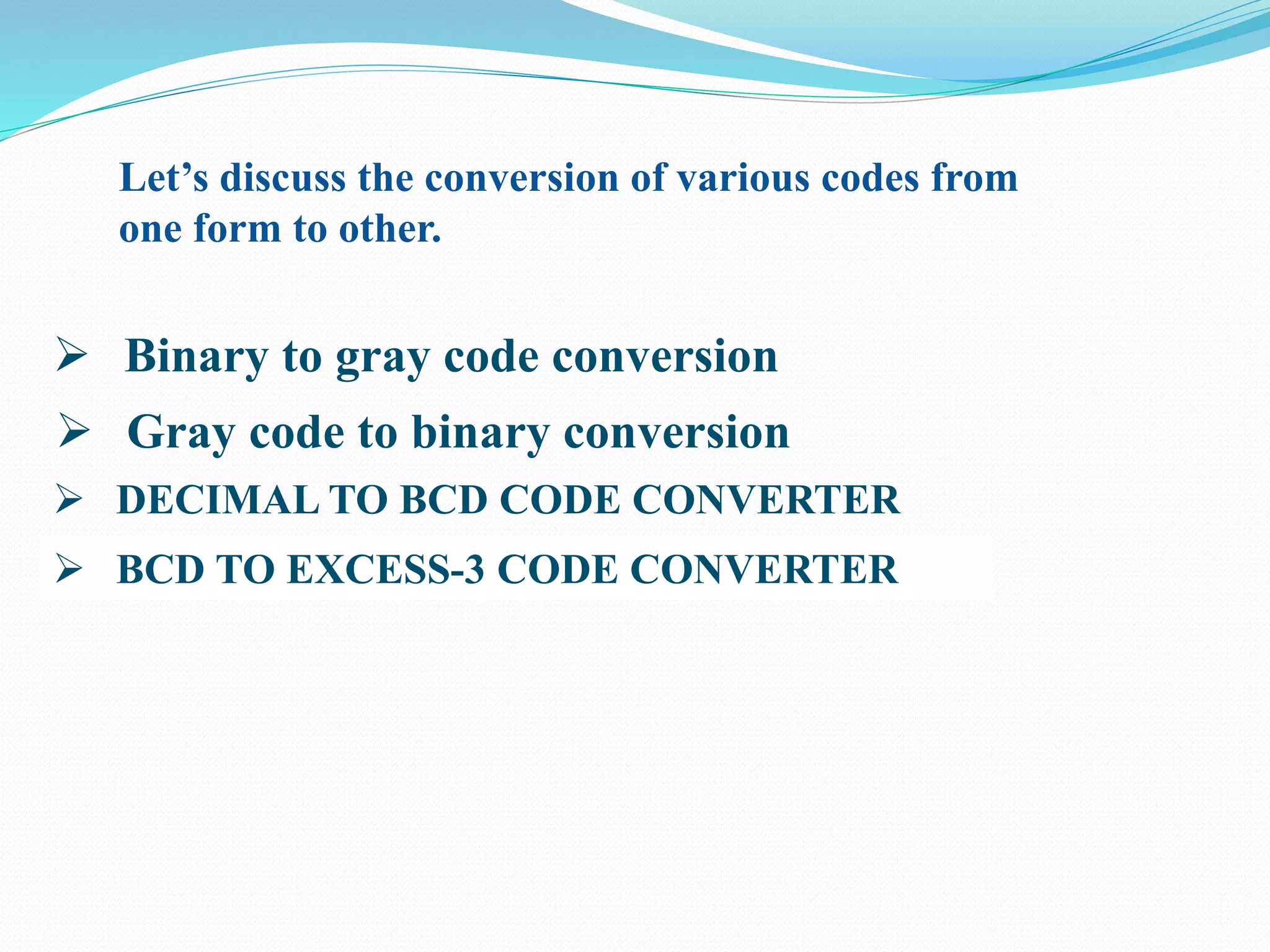 Let’s discuss the conversion of various codes from one form to other.

➢ Binary to gray code conversion

➢ Gray code to binary conversion

➢ DECIMAL TO BCD CODE CONVERTER

➢ BCD TO EXCESS-3 CODE CONVERTER